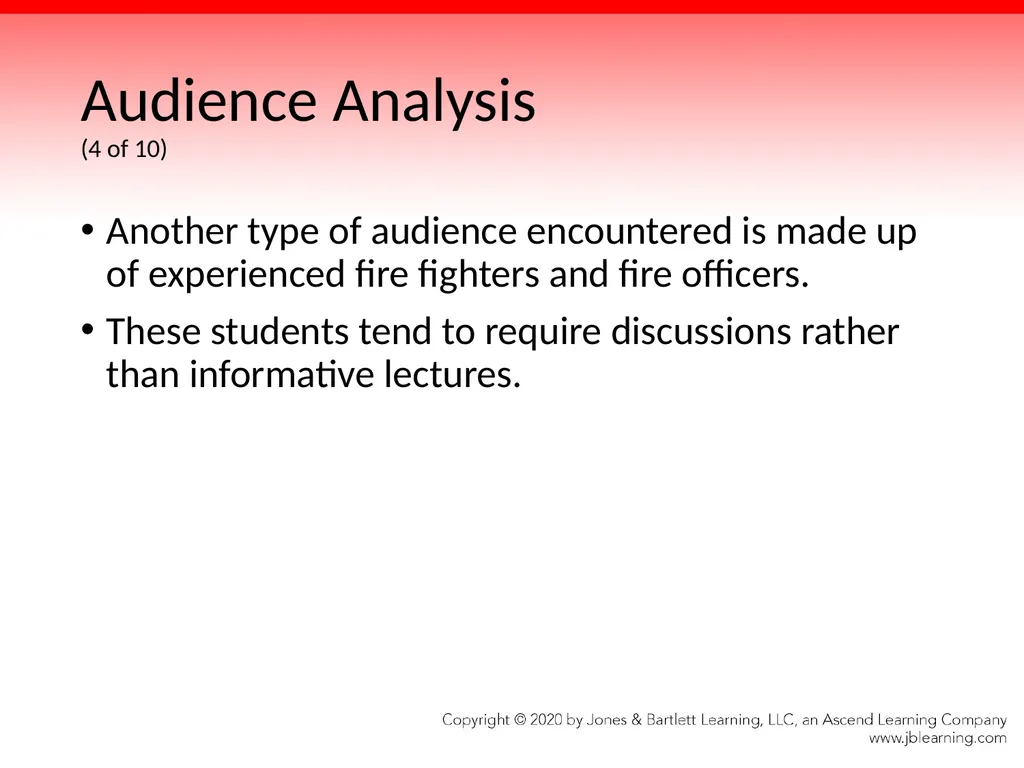 Audience Analysis
(4 of 10)

• Another type of audience encountered is made up of experienced fire fighters and fire officers.

• These students tend to require discussions rather than informative lectures.

Copyright © 2020 by Jones & Bartlett Learning, LLC, an Ascend Learning Company
www.jblearning.com